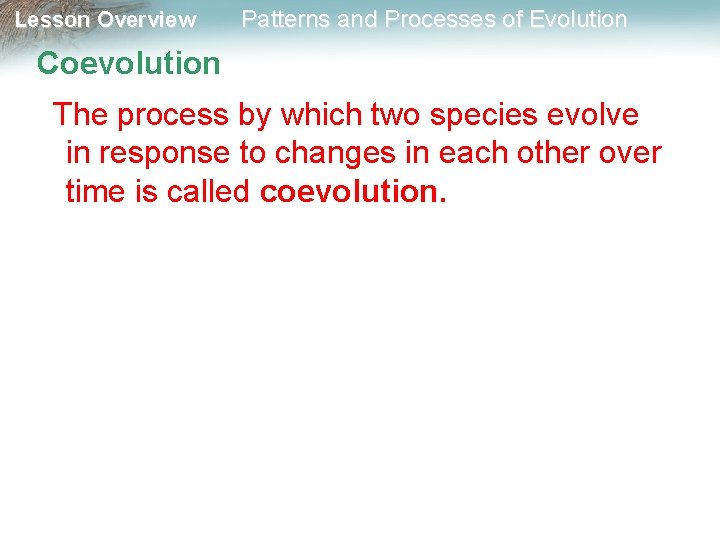 Lesson Overview Patterns and Processes of Evolution

Coevolution

The process by which two species evolve in response to changes in each other over time is called coevolution.